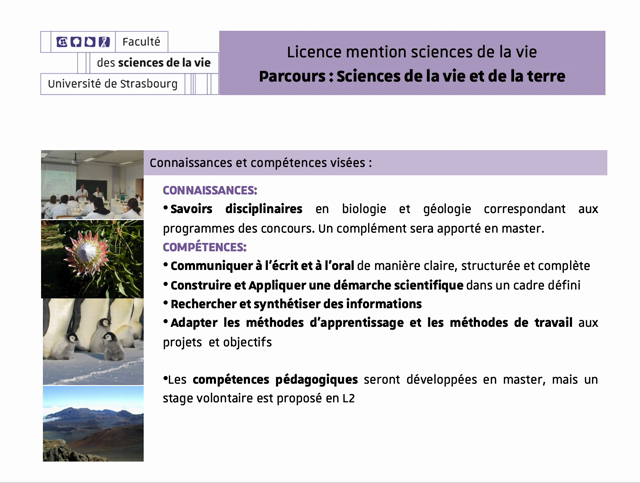 Faculté
des sciences de la vie
Université de Strasbourg

Licence mention sciences de la vie
Parcours : Sciences de la vie et de la terre

Connaissances et compétences visées :

CONNAISSANCES:
•Savoirs disciplinaires en biologie et géologie correspondant aux programmes des concours. Un complément sera apporté en master.

COMPÉTENCES:
•Communiquer à l'écrit et à l'oral de manière claire, structurée et complète
•Construire et Appliquer une démarche scientifique dans un cadre défini
•Rechercher et synthétiser des informations
•Adapter les méthodes d'apprentissage et les méthodes de travail aux projets et objectifs

•Les compétences pédagogiques seront développées en master, mais un stage volontaire est proposé en L2